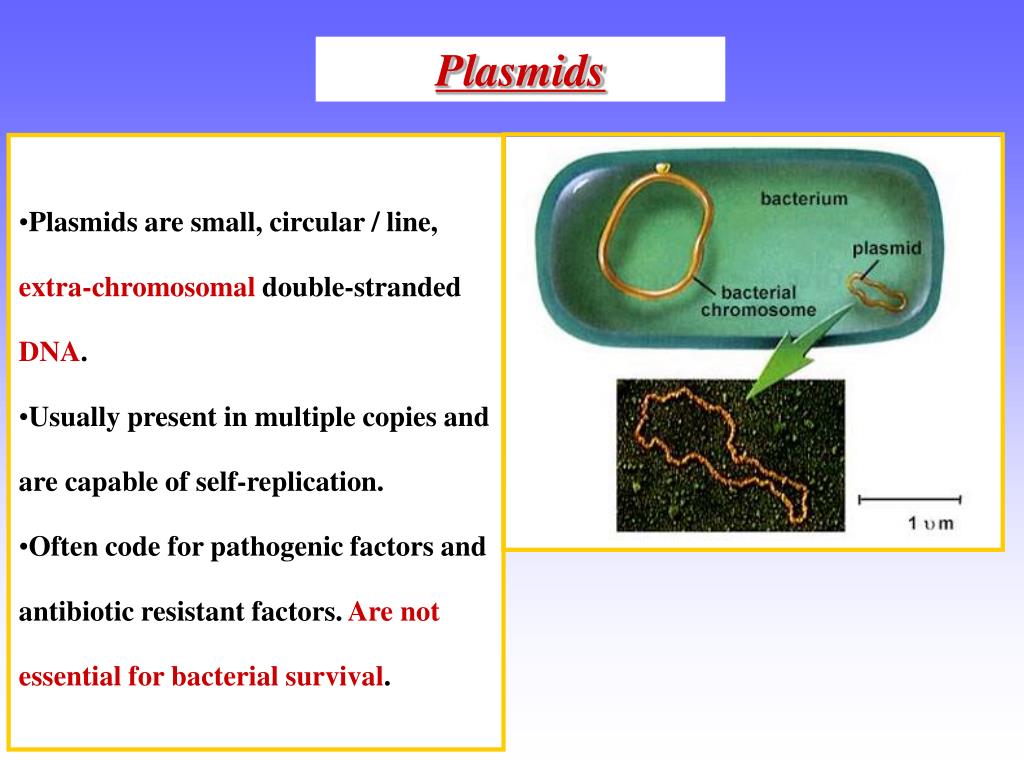 Plasmids

•Plasmids are small, circular / line, extra-chromosomal double-stranded DNA.

•Usually present in multiple copies and are capable of self-replication.

•Often code for pathogenic factors and antibiotic resistant factors. Are not essential for bacterial survival.

bacterium

plasmid

bacterial chromosome

1 υm